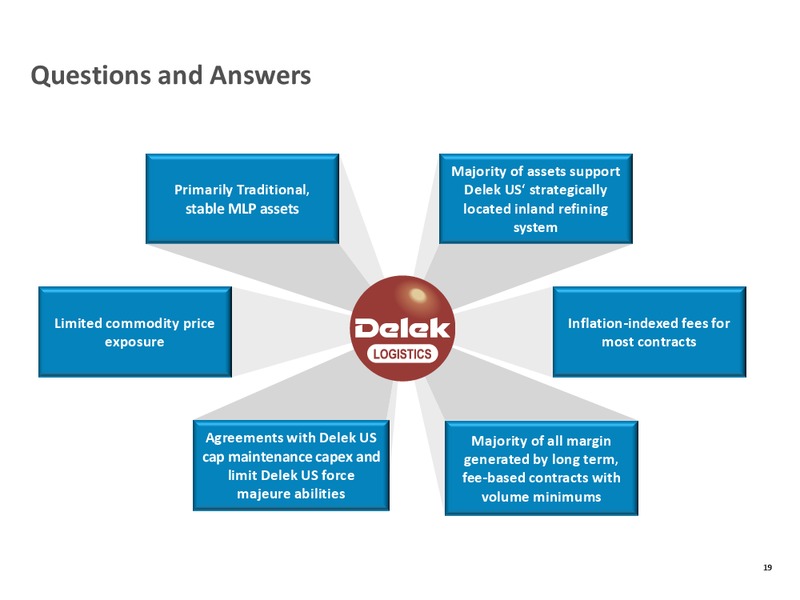 Questions and Answers

Primarily Traditional, stable MLP assets

Majority of assets support Delek US' strategically located inland refining system

Limited commodity price exposure

Delek
LOGISTICS

Inflation-indexed fees for most contracts

Agreements with Delek US cap maintenance capex and limit Delek US force majeure abilities

Majority of all margin generated by long term, fee-based contracts with volume minimums

19